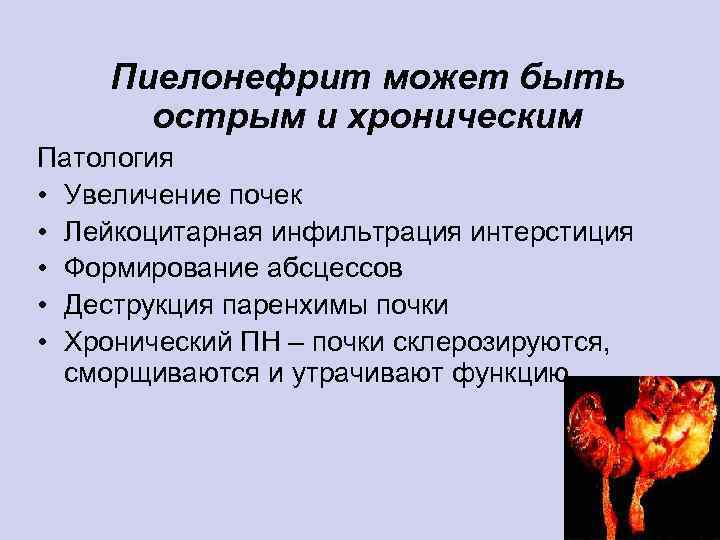 Пиелонефрит может быть острым и хроническим

Патология

• Увеличение почек
• Лейкоцитарная инфильтрация интерстиция
• Формирование абсцессов
• Деструкция паренхимы почки
• Хронический ПН – почки склерозируются, сморщиваются и утрачивают функцию